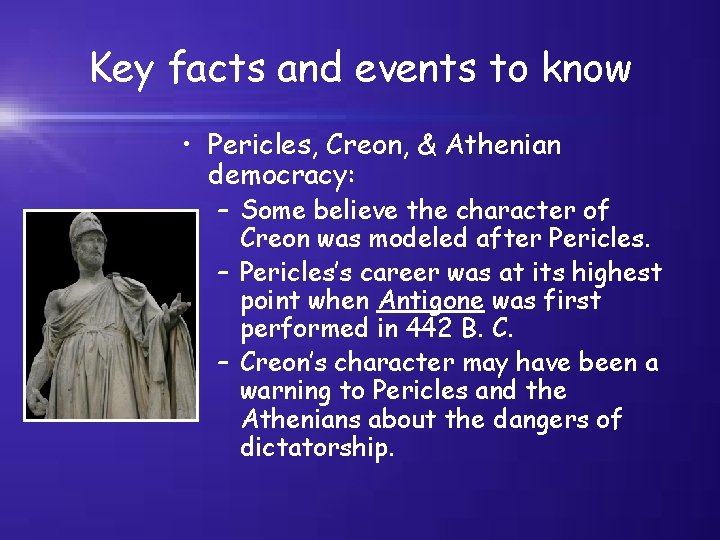 Key facts and events to know

• Pericles, Creon, & Athenian democracy:
– Some believe the character of Creon was modeled after Pericles.
– Pericles's career was at its highest point when Antigone was first performed in 442 B. C.
– Creon's character may have been a warning to Pericles and the Athenians about the dangers of dictatorship.